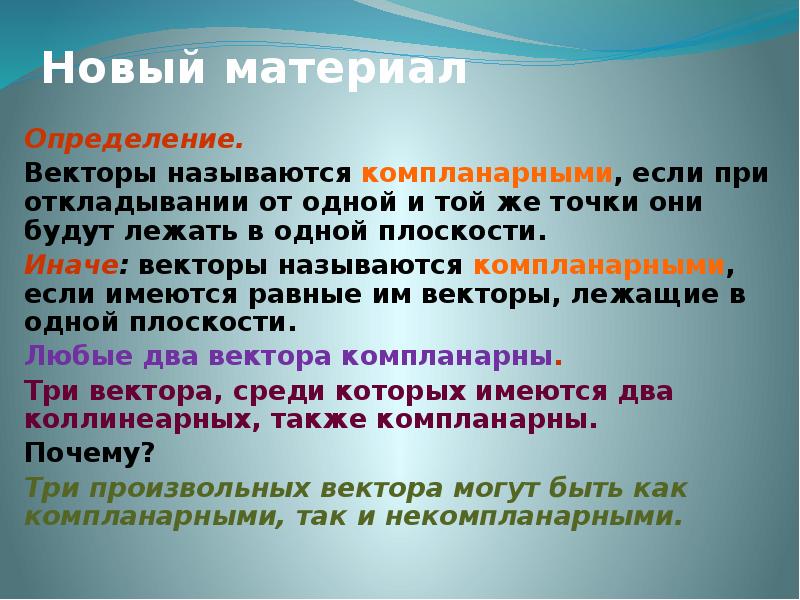 Новый материал

Определение.

Векторы называются компланарными, если при откладывании от одной и той же точки они будут лежать в одной плоскости.

Иначе: векторы называются компланарными, если имеются равные им векторы, лежащие в одной плоскости.

Любые два вектора компланарны.

Три вектора, среди которых имеются два коллинеарных, также компланарны.

Почему?

Три произвольных вектора могут быть как компланарными, так и некомпланарными.